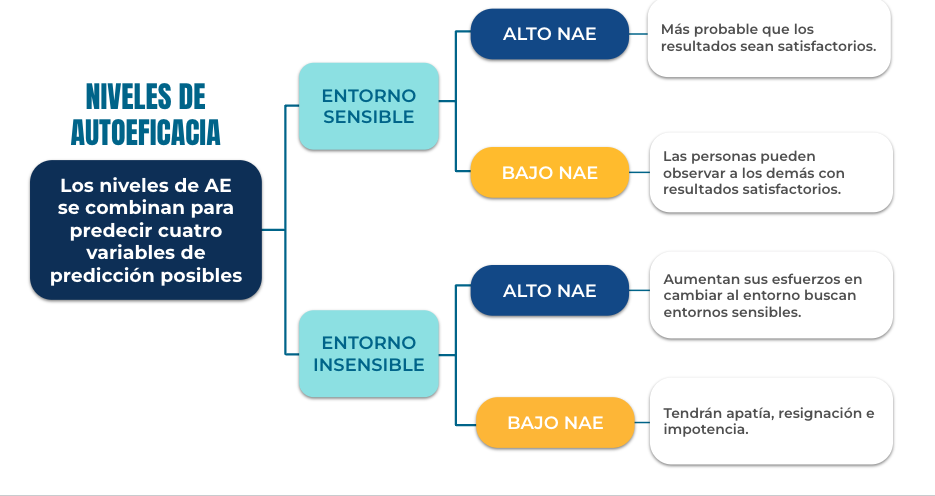 NIVELES DE AUTOEFICACIA

Los niveles de AE se combinan para predecir cuatro variables de predicción posibles

ENTORNO SENSIBLE

ALTO NAE

Más probable que los resultados sean satisfactorios.

BAJO NAE

Las personas pueden observar a los demás con resultados satisfactorios.

ENTORNO INSENSIBLE

ALTO NAE

Aumentan sus esfuerzos en cambiar al entorno buscan entornos sensibles.

BAJO NAE

Tendrán apatía, resignación e impotencia.